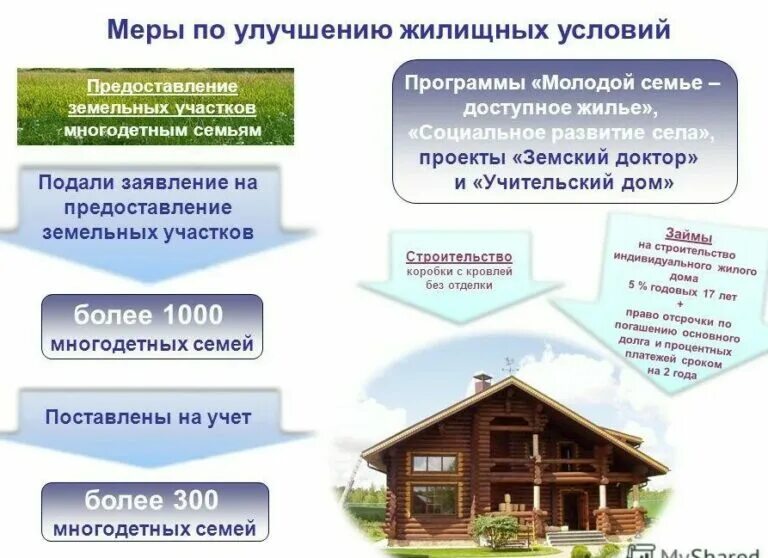 Меры по улучшению жилищных условий

Предоставление земельных участков многодетным семьям

Подали заявление на предоставление земельных участков

более 1000 многодетных семей

Поставлены на учет

более 300 многодетных семей

Программы «Молодой семье – доступное жилье», «Социальное развитие села», проекты «Земский доктор» и «Учительский дом»

Строительство коробки с кровлей без отделки

Займы на строительство индивидуального жилого дома 5 % годовых 17 лет + право отсрочки по погашению основного долга и процентных платежей сроком на 2 года

MyShared